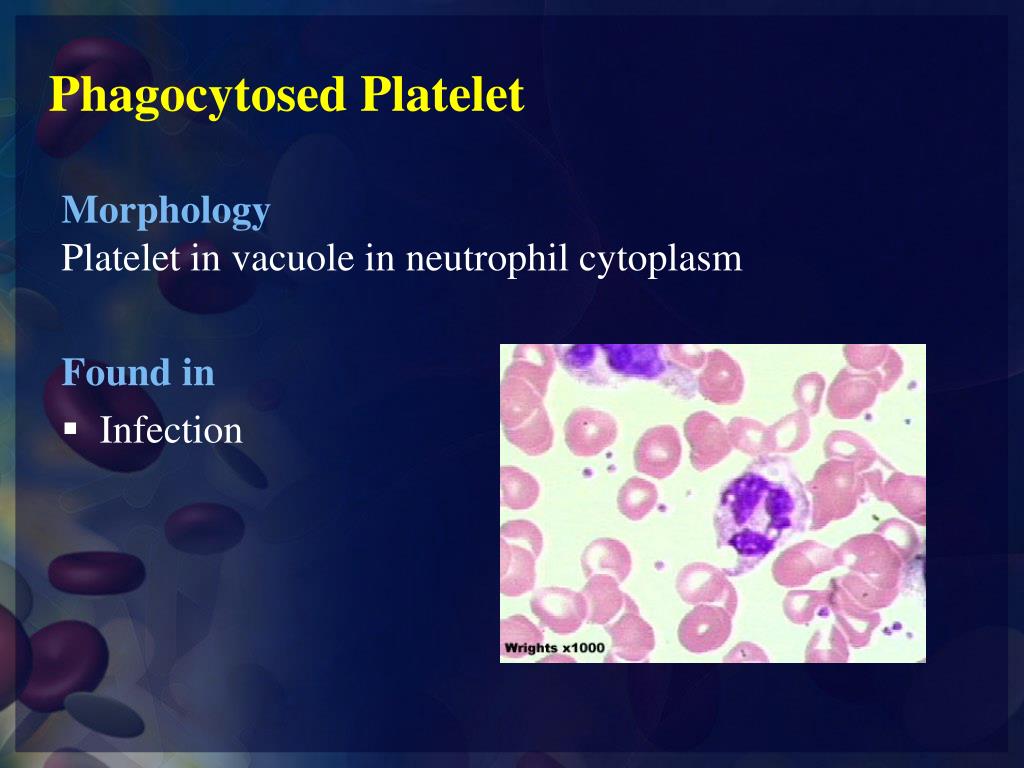 Phagocytosed Platelet

Morphology
Platelet in vacuole in neutrophil cytoplasm

Found in
▪ Infection

Wrights x1000